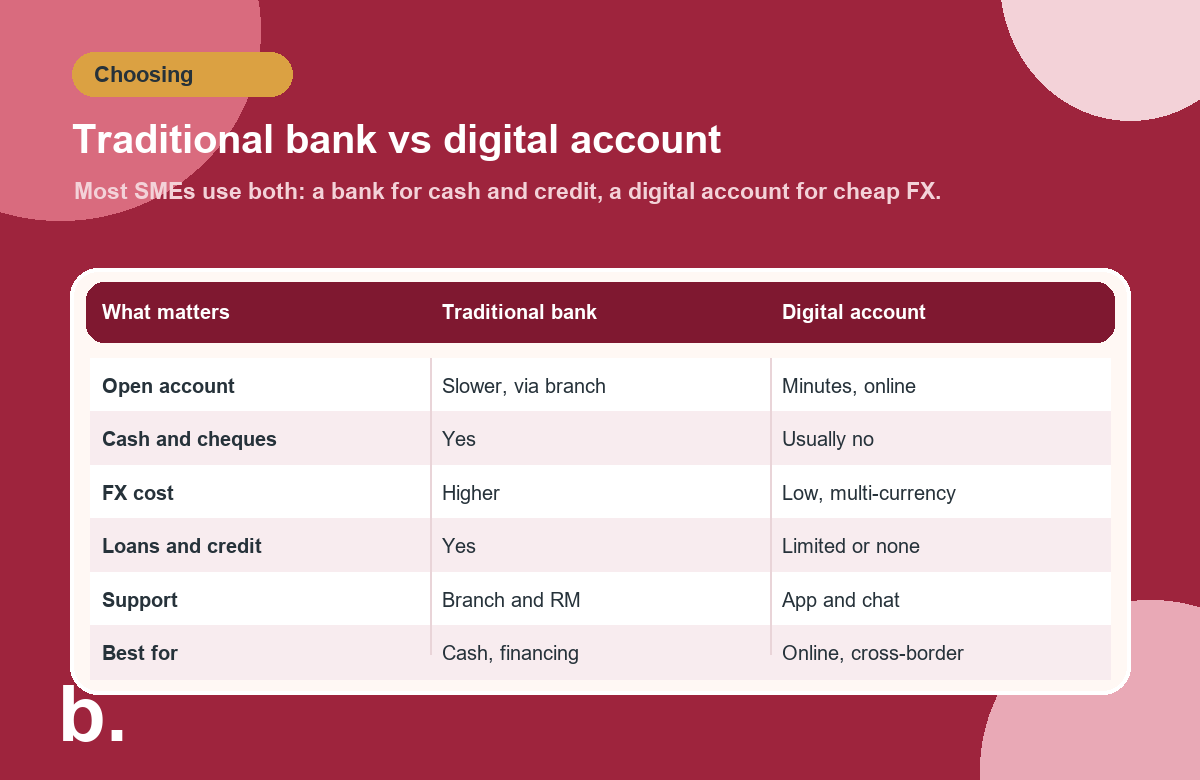 Choosing

Traditional bank vs digital account

Most SMEs use both: a bank for cash and credit, a digital account for cheap FX.

| What matters | Traditional bank | Digital account |
|---|---|---|
| Open account | Slower, via branch | Minutes, online |
| Cash and cheques | Yes | Usually no |
| FX cost | Higher | Low, multi-currency |
| Loans and credit | Yes | Limited or none |
| Support | Branch and RM | App and chat |
| Best for | Cash, financing | Online, cross-border |

b.